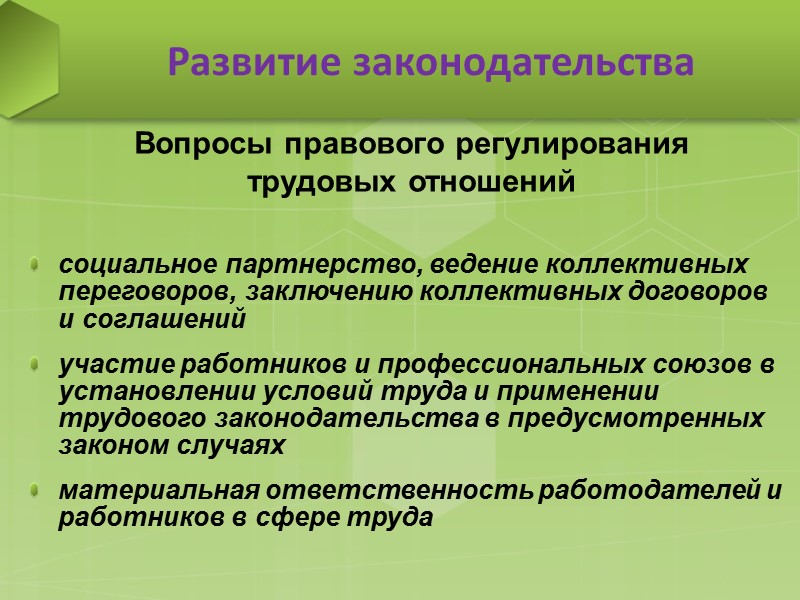 Развитие законодательства

Вопросы правового регулирования трудовых отношений

социальное партнерство, ведение коллективных переговоров, заключению коллективных договоров и соглашений

участие работников и профессиональных союзов в установлении условий труда и применении трудового законодательства в предусмотренных законом случаях

материальная ответственность работодателей и работников в сфере труда